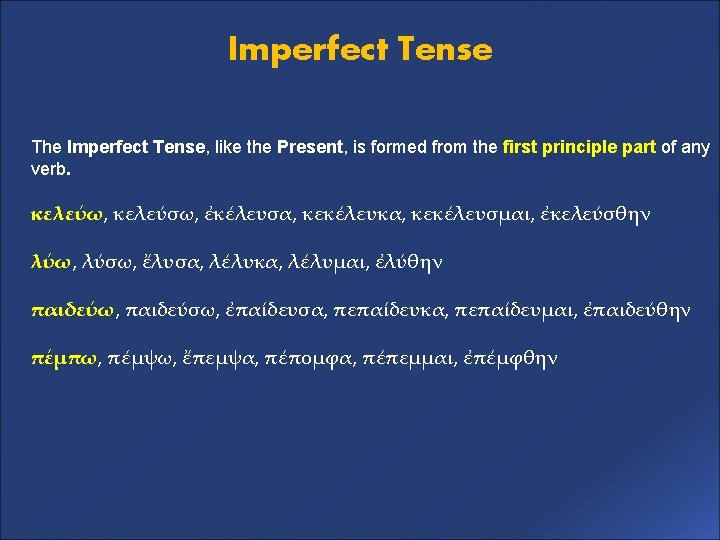 Imperfect Tense

The Imperfect Tense, like the Present, is formed from the first principle part of any verb.

κελεύω, κελεύσω, ἐκέλευσα, κεκέλευκα, κεκέλευσμαι, ἐκελεύσθην

λύω, λύσω, ἔλυσα, λέλυκα, λέλυμαι, ἐλύθην

παιδεύω, παιδεύσω, ἐπαίδευσα, πεπαίδευκα, πεπαίδευμαι, ἐπαιδεύθην

πέμπω, πέμψω, ἔπεμψα, πέπομφα, πέπεμμαι, ἐπέμφθην